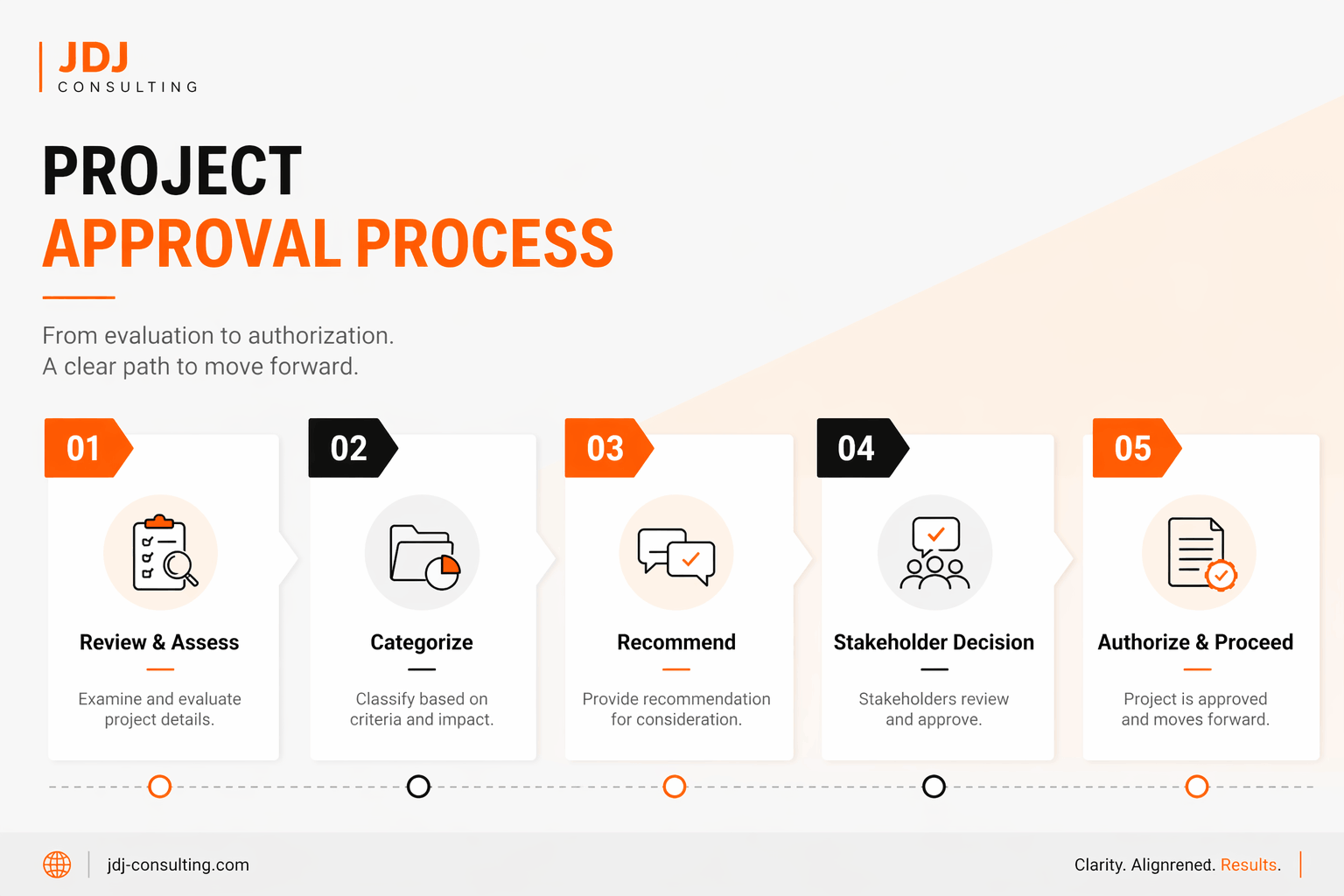 JDJ
CONSULTING

PROJECT
APPROVAL PROCESS

From evaluation to authorization.
A clear path to move forward.

01
Review & Assess
Examine and evaluate project details.

02
Categorize
Classify based on criteria and impact.

03
Recommend
Provide recommendation for consideration.

04
Stakeholder Decision
Stakeholders review and approve.

05
Authorize & Proceed
Project is approved and moves forward.

jdj-consulting.com

Clarity. Alignrened. Results.